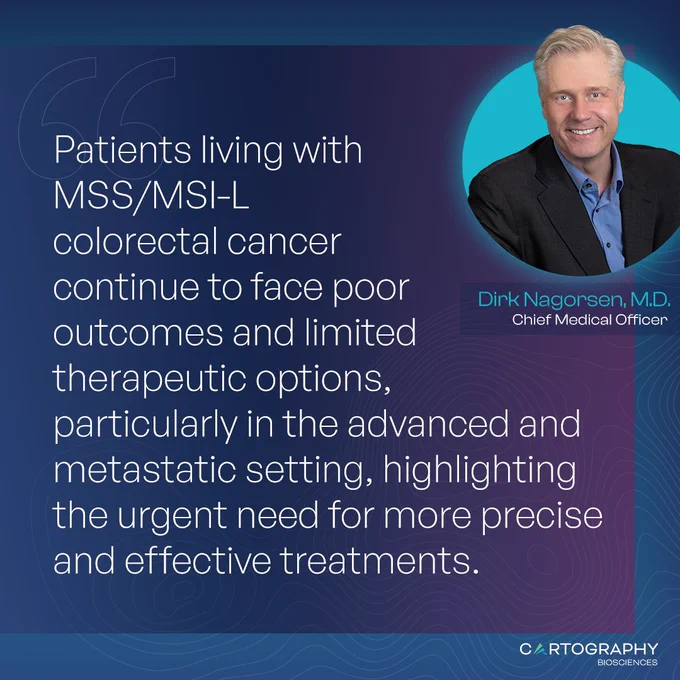 Patients living with MSS/MSI-L colorectal cancer continue to face poor outcomes and limited therapeutic options, particularly in the advanced and metastatic setting, highlighting the urgent need for more precise and effective treatments.

Dirk Nagorsen, M.D.
Chief Medical Officer

CARTOGRAPHY
BIOSCIENCES